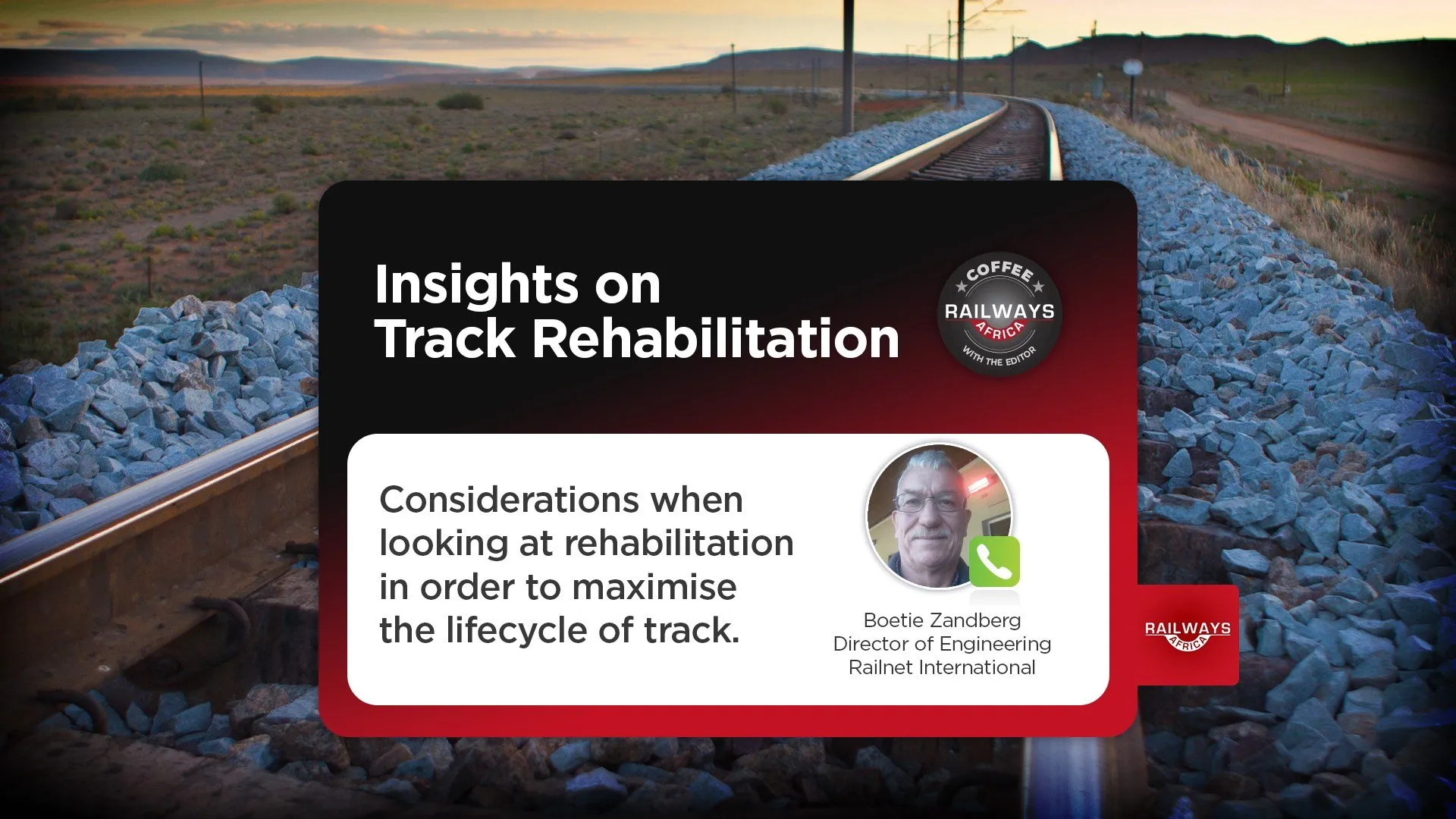 Insights on
Track Rehabilitation

COFFEE
RAILWAYS
AFRICA
WITH THE EDITOR

Considerations when looking at rehabilitation in order to maximise the lifecycle of track.

Boetie Zandberg
Director of Engineering
Railnet International

RAILWAYS
AFRICA